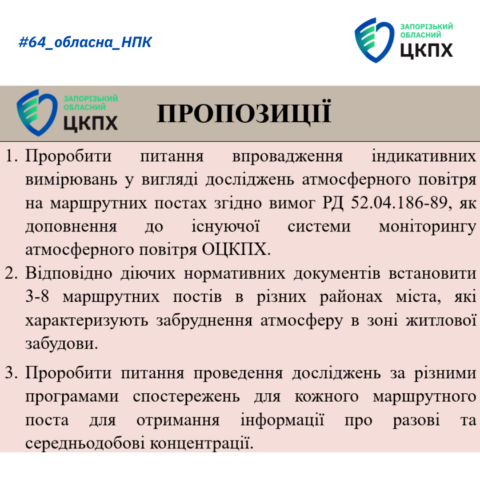 #64_обласна_НПК

ЗАПОРІЗЬКИЙ ОБЛАСНИЙ ЦКПХ

ЗАПОРІЗЬКИЙ ОБЛАСНИЙ ЦКПХ

ПРОПОЗИЦІЇ

1. Проробити питання впровадження індикативних вимірювань у вигляді досліджень атмосферного повітря на маршрутних постах згідно вимог РД 52.04.186-89, як доповнення до існуючої системи моніторингу атмосферного повітря ОЦКПХ.
2. Відповідно діючих нормативних документів встановити 3-8 маршрутних постів в різних районах міста, які характеризують забруднення атмосферу в зоні житлової забудови.
3. Проробити питання проведення досліджень за різними програмами спостережень для кожного маршрутного поста для отримання інформації про разові та середньодобові концентрації.